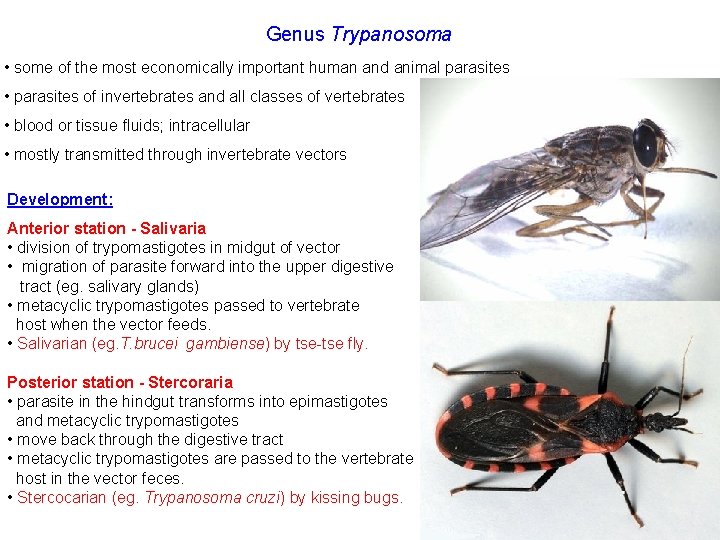 Genus Trypanosoma

• some of the most economically important human and animal parasites

• parasites of invertebrates and all classes of vertebrates

• blood or tissue fluids; intracellular

• mostly transmitted through invertebrate vectors

Development:

Anterior station - Salivaria
• division of trypomastigotes in midgut of vector
• migration of parasite forward into the upper digestive tract (eg. salivary glands)
• metacyclic trypomastigotes passed to vertebrate host when the vector feeds.
• Salivarian (eg.T.brucei gambiense) by tse-tse fly.

Posterior station - Stercoraria
• parasite in the hindgut transforms into epimastigotes and metacyclic trypomastigotes
• move back through the digestive tract
• metacyclic trypomastigotes are passed to the vertebrate host in the vector feces.
• Stercocarian (eg. Trypanosoma cruzi) by kissing bugs.